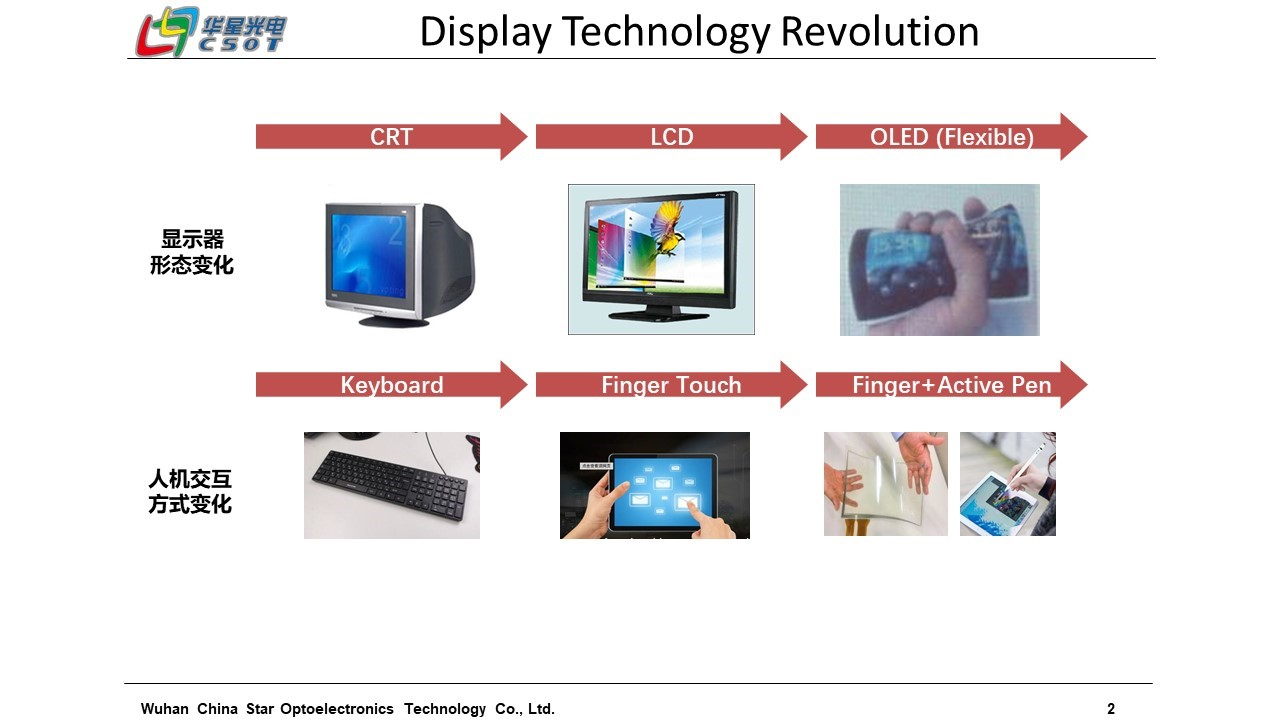 华星光电
CSOT

Display Technology Revolution

CRT

LCD

OLED (Flexible)

显示器
形态变化

Keyboard

Finger Touch

Finger+Active Pen

人机交互
方式变化

Wuhan China Star Optoelectronics Technology Co., Ltd.

2